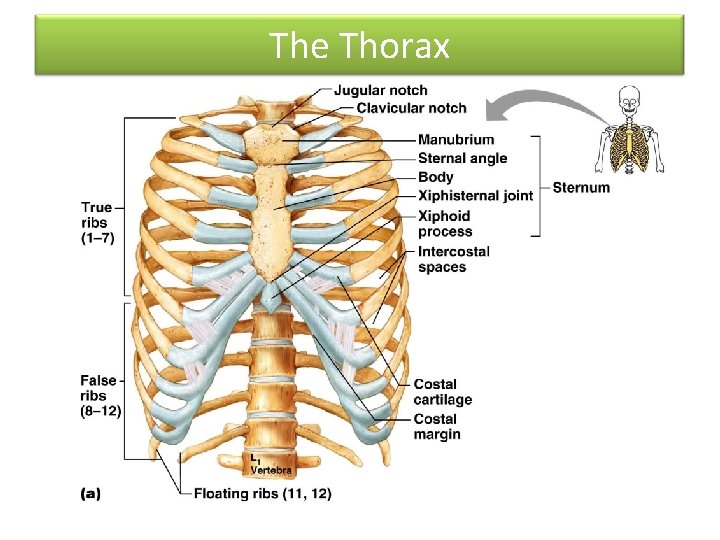 The Thorax

Jugular notch
Clavicular notch
Manubrium
Sternal angle
Body
Xiphisternal joint
Xiphoid process
Sternum
Intercostal spaces
True ribs (1–7)
False ribs (8–12)
Costal cartilage
Costal margin
$L_1$ Vertebra
(a)
Floating ribs (11, 12)